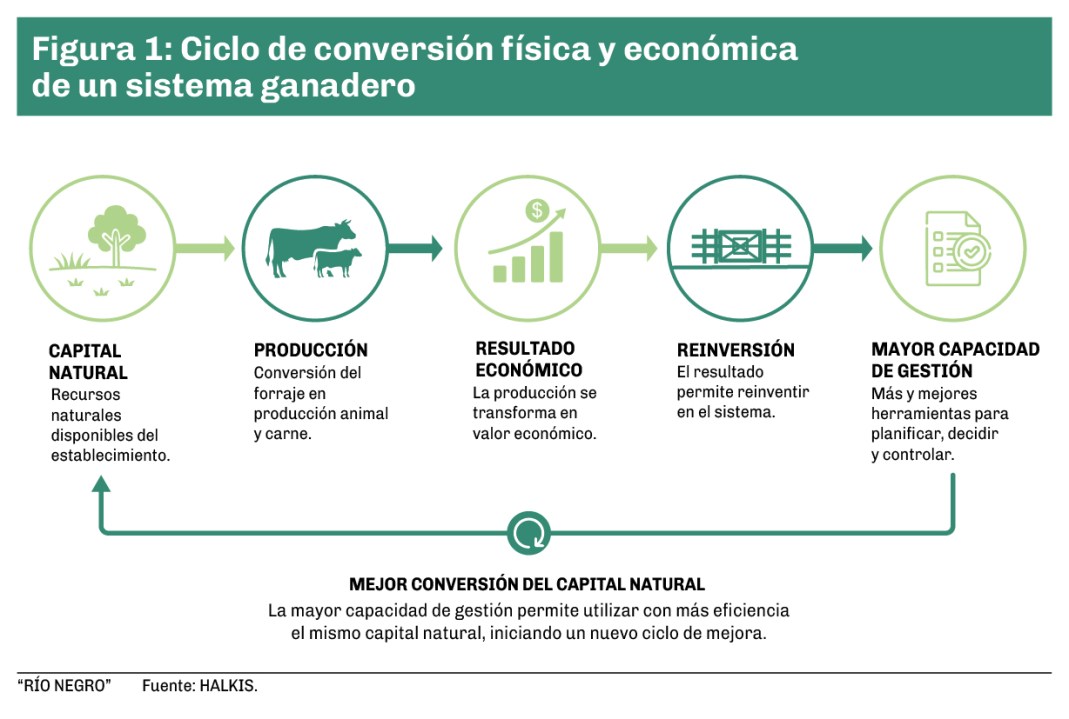 Figura 1: Ciclo de conversión física y económica de un sistema ganadero

$

CAPITAL NATURAL
Recursos naturales disponibles del establecimiento.

PRODUCCIÓN
Conversión del forraje en producción animal y carne.

RESULTADO ECONÓMICO
La producción se transforma en valor económico.

REINVERSIÓN
El resultado permite reinventir en el sistema.

MAYOR CAPACIDAD DE GESTIÓN
Más y mejores herramientas para planificar, decidir y controlar.

MEJOR CONVERSIÓN DEL CAPITAL NATURAL
La mayor capacidad de gestión permite utilizar con más eficiencia el mismo capital natural, iniciando un nuevo ciclo de mejora.

"RÍO NEGRO" Fuente: HALKIS.